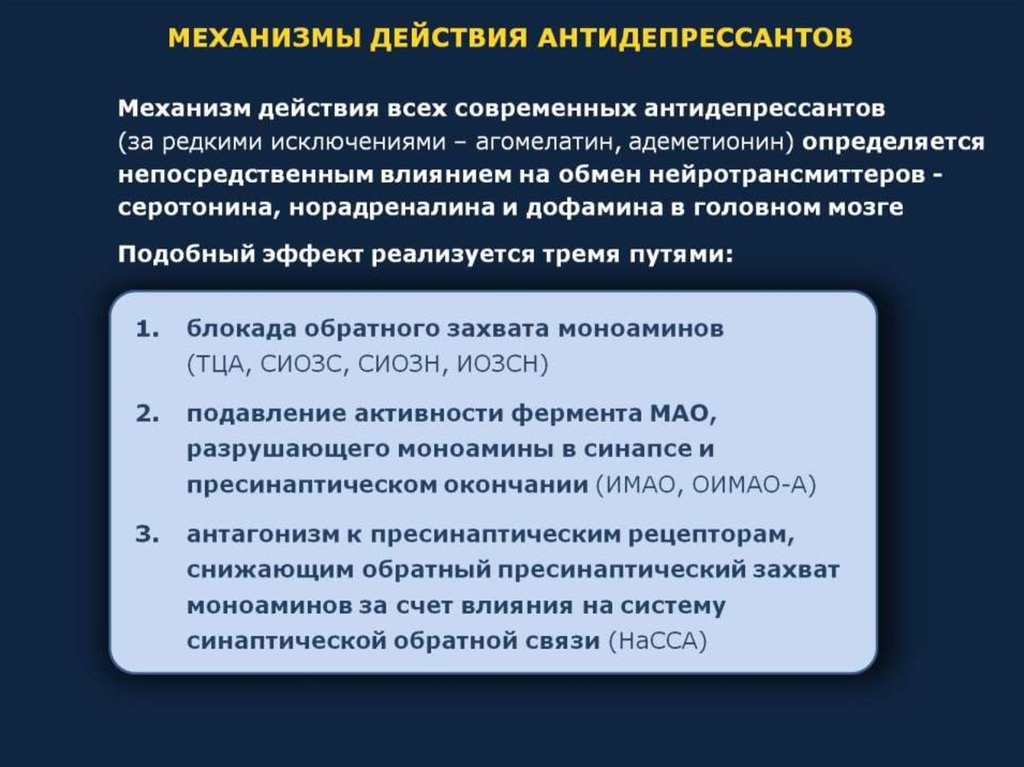 МЕХАНИЗМЫ ДЕЙСТВИЯ АНТИДЕПРЕССАНТОВ

Механизм действия всех современных антидепрессантов (за редкими исключениями – агомелатин, адеметионин) определяется непосредственным влиянием на обмен нейротрансмиттеров - серотонина, норадреналина и дофамина в головном мозге

Подобный эффект реализуется тремя путями:

1. блокада обратного захвата моноаминов (ТЦА, СИОЗС, СИОЗН, ИОЗСН)

2. подавление активности фермента МАО, разрушающего моноамины в синапсе и пресинаптическом окончании (ИМАО, ОИМАО-А)

3. антагонизм к пресинаптическим рецепторам, снижающим обратный пресинаптический захват моноаминов за счет влияния на систему синаптической обратной связи (НаССА)